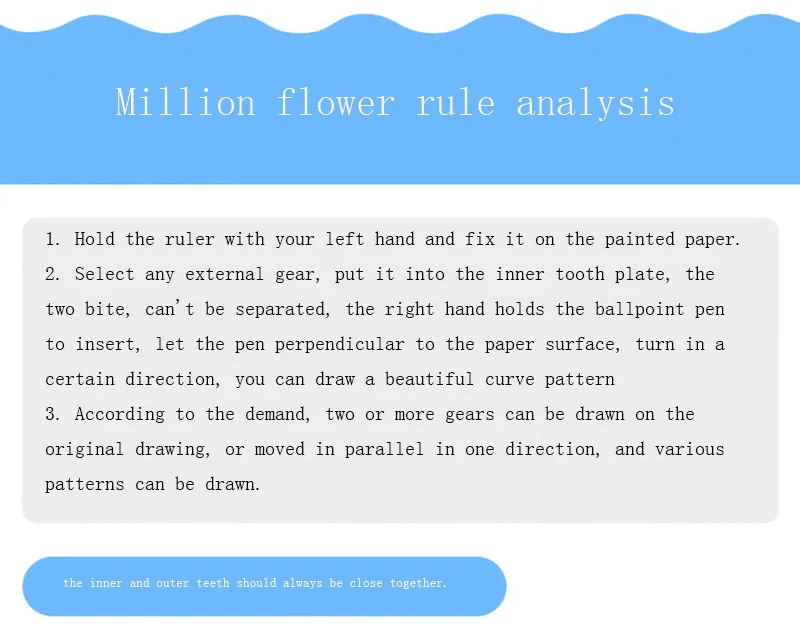 Million flower rule analysis

1. Hold the ruler with your left hand and fix it on the painted paper.
2. Select any external gear, put it into the inner tooth plate, the two bite, can't be separated, the right hand holds the ballpoint pen to insert, let the pen perpendicular to the paper surface, turn in a certain direction, you can draw a beautiful curve pattern
3. According to the demand, two or more gears can be drawn on the original drawing, or moved in parallel in one direction, and various patterns can be drawn.

the inner and outer teeth should always be close together.